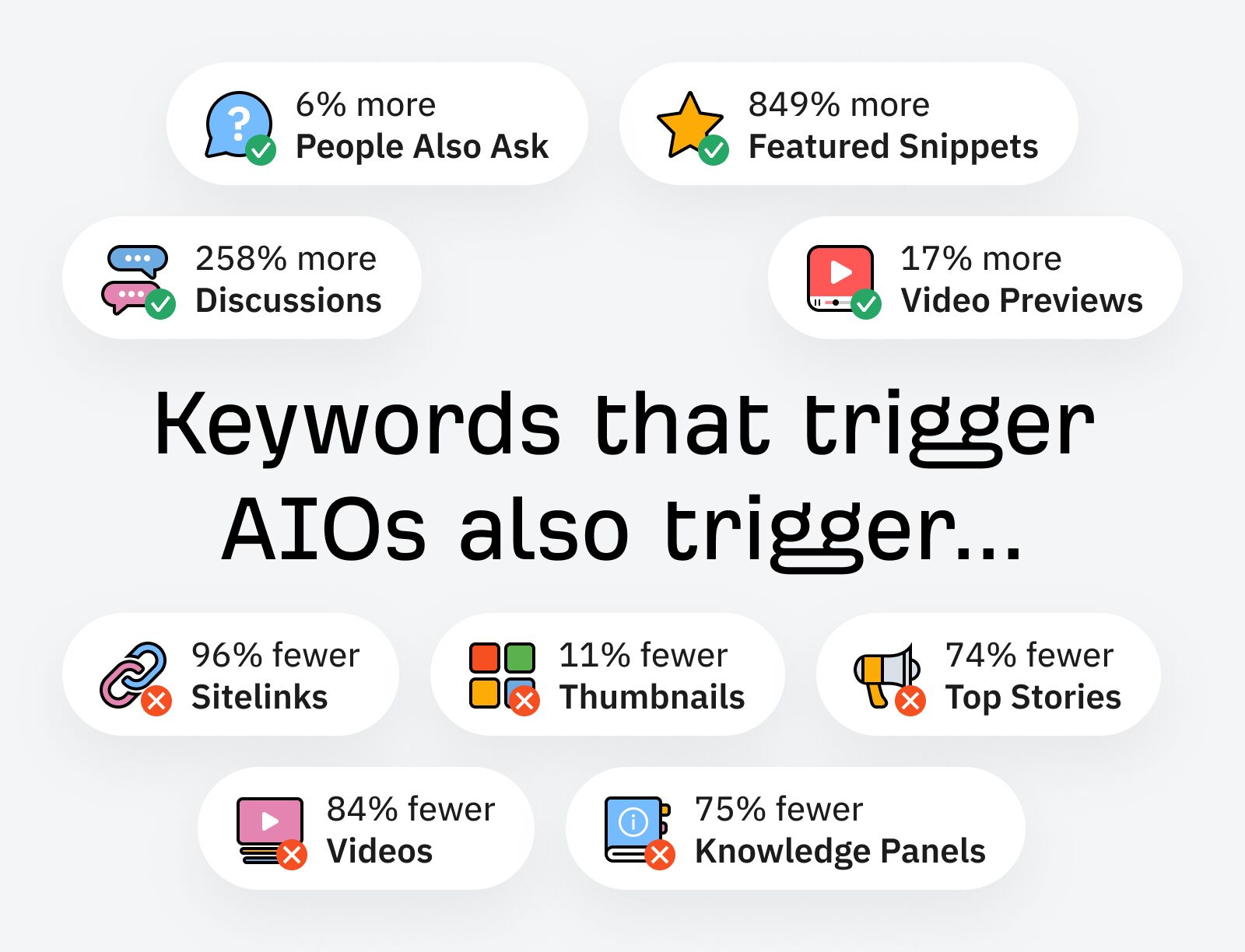 6% more
People Also Ask

849% more
Featured Snippets

258% more
Discussions

17% more
Video Previews

Keywords that trigger AIOs also trigger...

96% fewer
Sitelinks

11% fewer
Thumbnails

74% fewer
Top Stories

84% fewer
Videos

75% fewer
Knowledge Panels